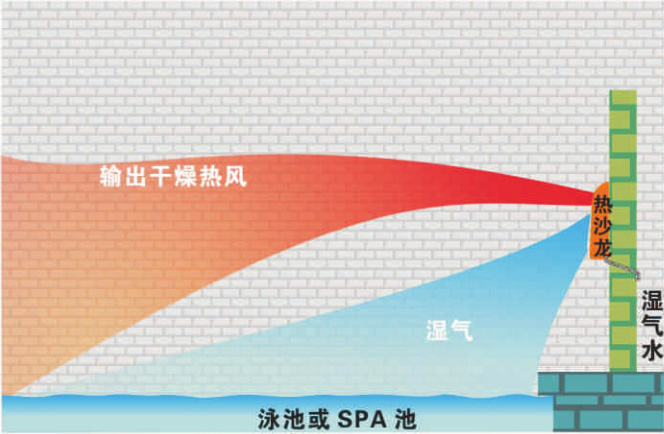 输出干燥热风

热沙龙

湿气

湿气水

泳池或 SPA 池